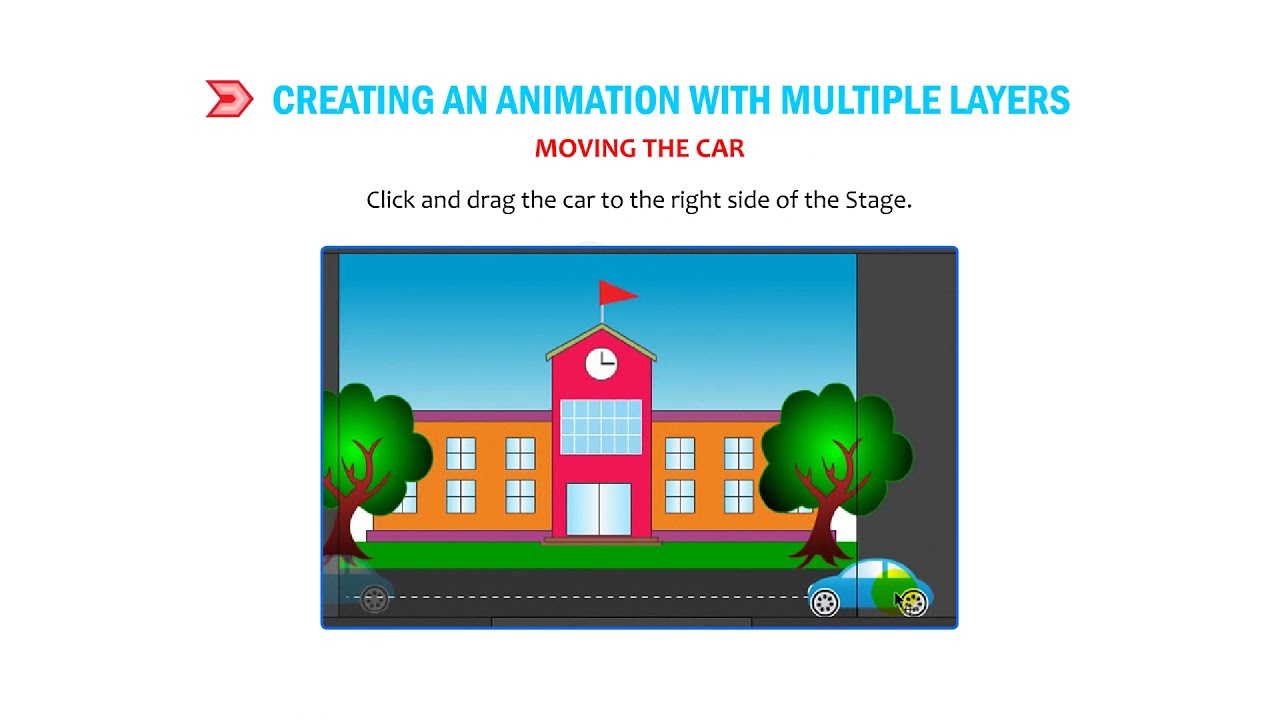 CREATING AN ANIMATION WITH MULTIPLE LAYERS

MOVING THE CAR

Click and drag the car to the right side of the Stage.